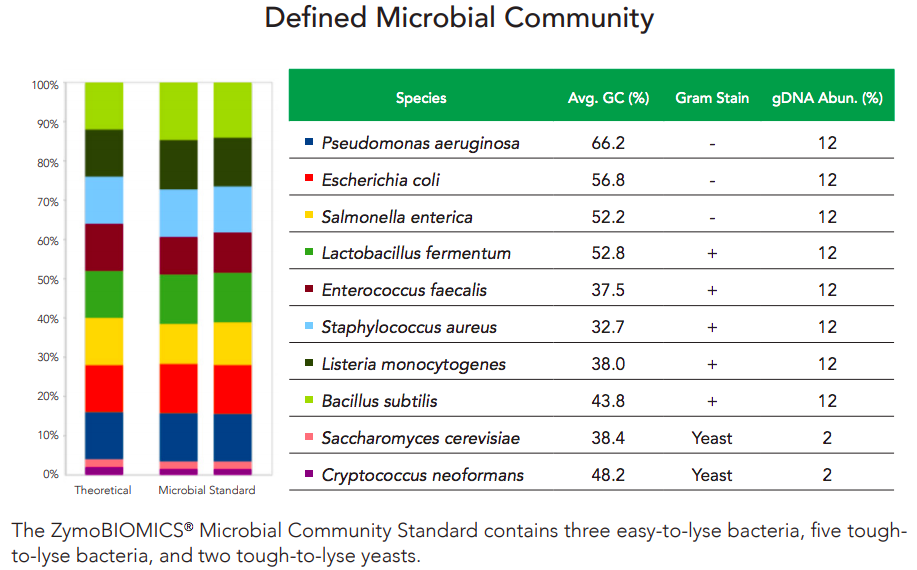 Defined Microbial Community

100%
90%
80%
70%
60%
50%
40%
30%
20%
10%
0%
Theoretical
Microbial Standard

| Species | Avg. GC (%) | Gram Stain | gDNA Abun. (%) |
|---|---|---|---|
| Pseudomonas aeruginosa | 66.2 | - | 12 |
| Escherichia coli | 56.8 | - | 12 |
| Salmonella enterica | 52.2 | - | 12 |
| Lactobacillus fermentum | 52.8 | + | 12 |
| Enterococcus faecalis | 37.5 | + | 12 |
| Staphylococcus aureus | 32.7 | + | 12 |
| Listeria monocytogenes | 38.0 | + | 12 |
| Bacillus subtilis | 43.8 | + | 12 |
| Saccharomyces cerevisiae | 38.4 | Yeast | 2 |
| Cryptococcus neoformans | 48.2 | Yeast | 2 |

The ZymoBIOMICS® Microbial Community Standard contains three easy-to-lyse bacteria, five tough-to-lyse bacteria, and two tough-to-lyse yeasts.